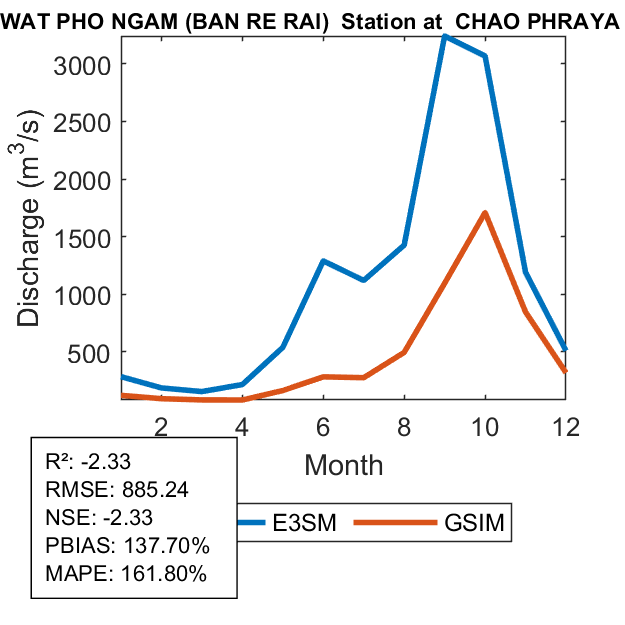 WAT PHO NGAM (BAN RE RAI) Station at CHAO PHRAYA

Discharge ($m^3/s$)

3000
2500
2000
1500
1000
500

2
4
6
8
10
12

Month

R²: -2.33
RMSE: 885.24
NSE: -2.33
PBIAS: 137.70%
MAPE: 161.80%

E3SM
GSIM